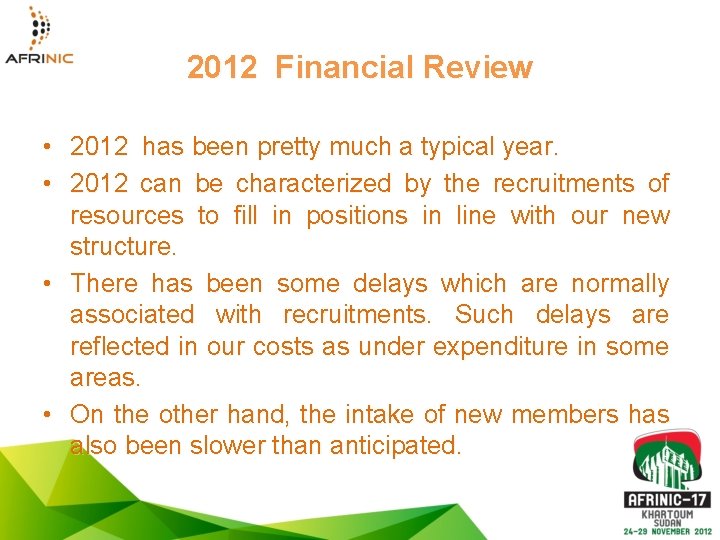 AFRINIC

2012 Financial Review

• 2012 has been pretty much a typical year.
• 2012 can be characterized by the recruitments of resources to fill in positions in line with our new structure.
• There has been some delays which are normally associated with recruitments. Such delays are reflected in our costs as under expenditure in some areas.
• On the other hand, the intake of new members has also been slower than anticipated.

AFRINIC-17
KHARTOUM
SUDAN
24-29 NOVEMBER 2012